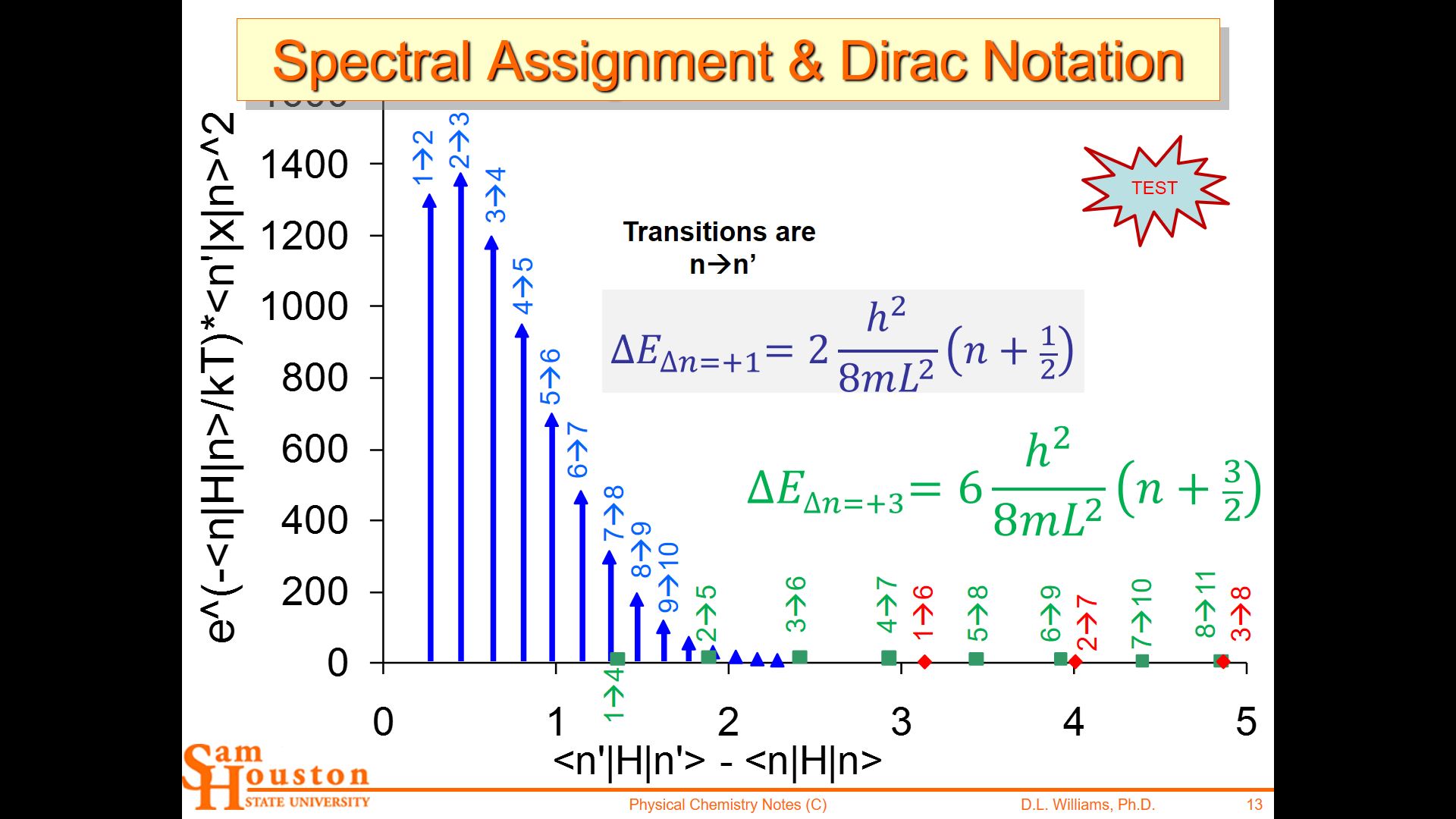 Spectral Assignment & Dirac Notation

TEST

e^(-<n|H|n>/kT)*<n'|x|n>^2

1400
1200
1000
800
600
400
200
0

1→2
2→3
3→4
4→5
5→6
6→7
7→8
8→9
9→10
1→4
2→5
3→6
4→7
1→6
5→8
6→9
2→7
7→10
8→11
3→8

Transitions are n→n'

$\Delta E_{\Delta n=+1} = 2\frac{h^2}{8mL^2}\left(n+\frac{1}{2}\right)$

$\Delta E_{\Delta n=+3} = 6\frac{h^2}{8mL^2}\left(n+\frac{3}{2}\right)$

0
1
2
3
4
5

<n'|H|n'> - <n|H|n>

Sam Houston STATE UNIVERSITY

Physical Chemistry Notes (C)

D.L. Williams, Ph.D.

13